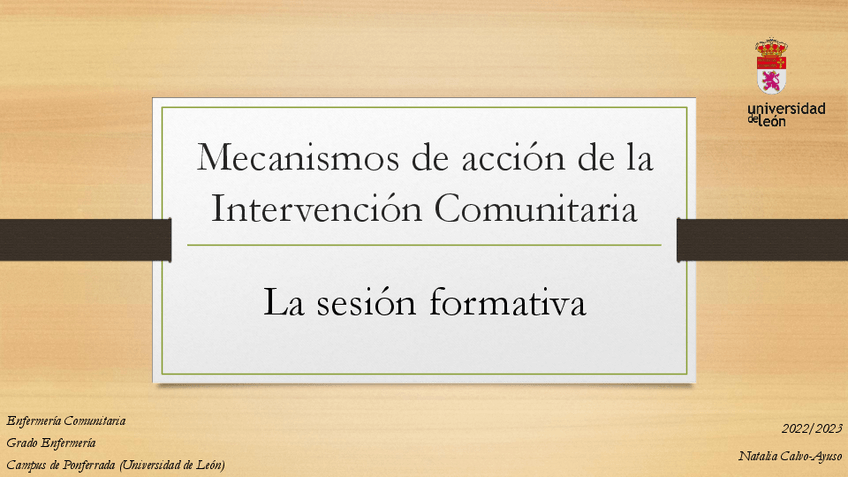 universidad de león

Mecanismos de acción de la Intervención Comunitaria

La sesión formativa

Enfermería Comunitaria
Grado Enfermería
Campus de Ponferrada (Universidad de León)

2022/2023
Natalia Calvo-Ayuso